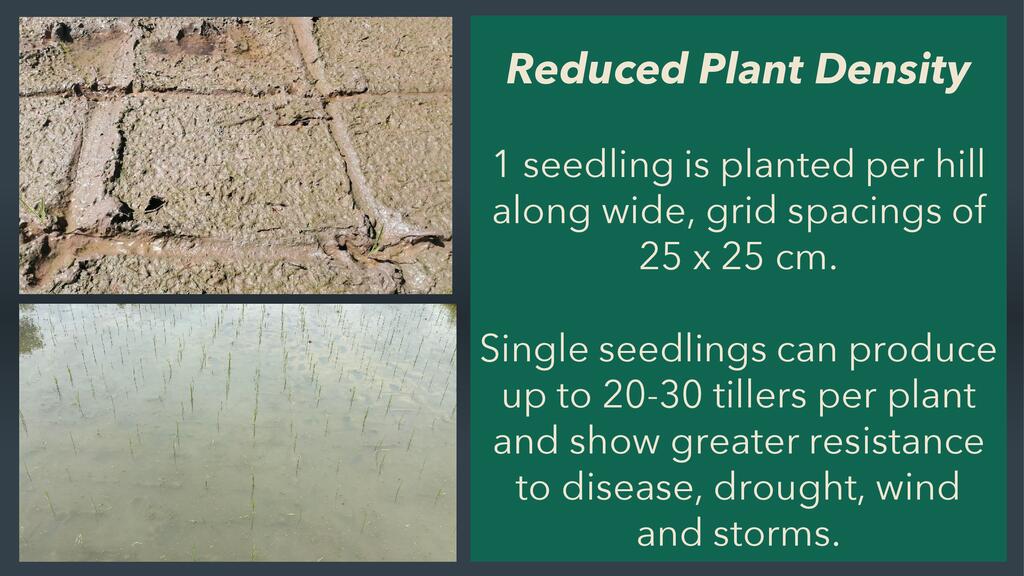 Reduced Plant Density

1 seedling is planted per hill along wide, grid spacings of 25 x 25 cm.

Single seedlings can produce up to 20-30 tillers per plant and show greater resistance to disease, drought, wind and storms.